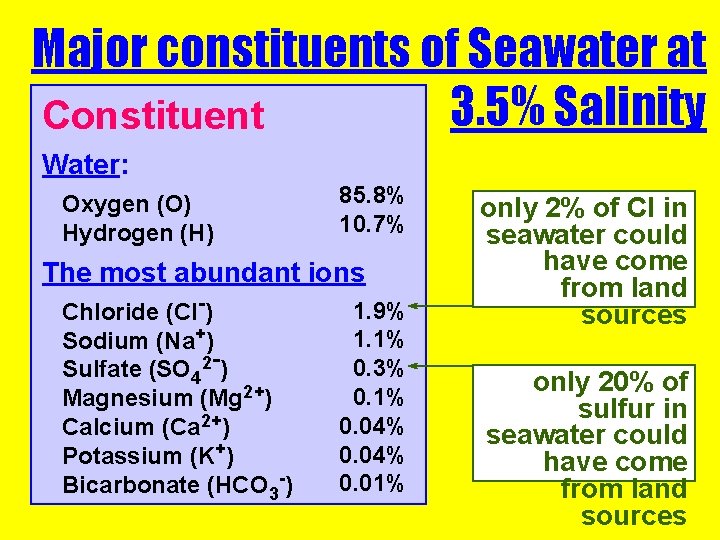 Major constituents of Seawater at 3.5% Salinity

Constituent

Water:

| | |
|---|---|
| Oxygen (O) | 85.8% |
| Hydrogen (H) | 10.7% |

The most abundant ions

| | |
|---|---|
| Chloride ($Cl^-$) | 1.9% |
| Sodium ($Na^+$) | 1.1% |
| Sulfate ($SO_4^{2-}$) | 0.3% |
| Magnesium ($Mg^{2+}$) | 0.1% |
| Calcium ($Ca^{2+}$) | 0.04% |
| Potassium ($K^+$) | 0.04% |
| Bicarbonate ($HCO_3^-$) | 0.01% |

only 2% of Cl in seawater could have come from land sources

only 20% of sulfur in seawater could have come from land sources